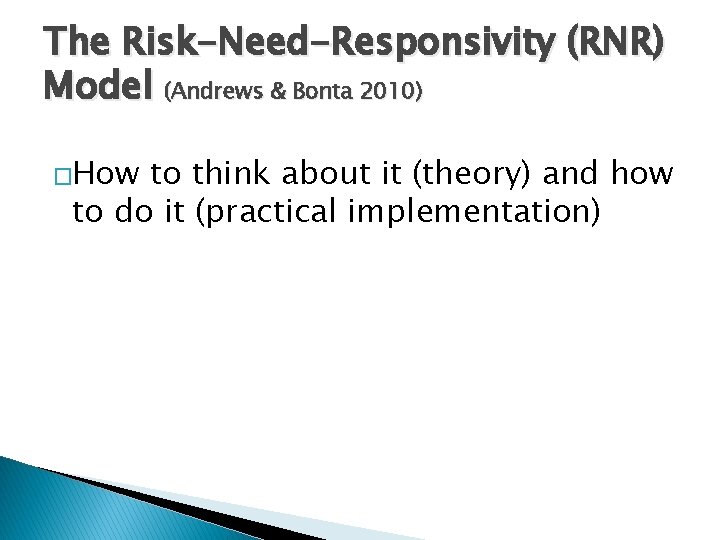 The Risk-Need-Responsivity (RNR) Model (Andrews & Bonta 2010)

□How to think about it (theory) and how to do it (practical implementation)